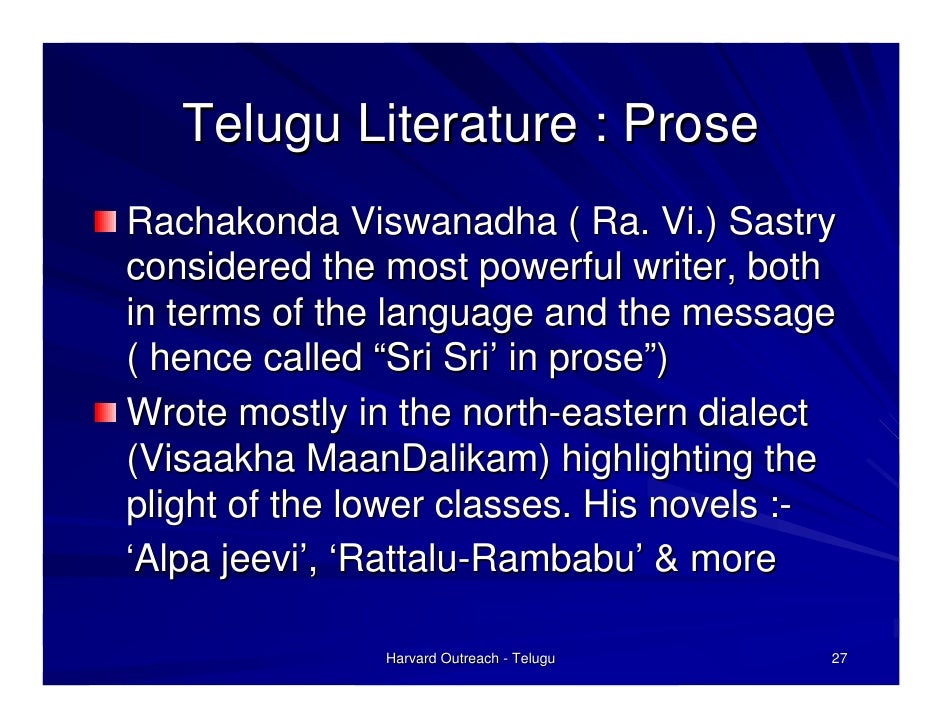 Telugu Literature : Prose

Rachakonda Viswanadha ( Ra. Vi.) Sastry considered the most powerful writer, both in terms of the language and the message ( hence called “Sri Sri’ in prose”)

Wrote mostly in the north-eastern dialect (Visaakha MaanDalikam) highlighting the plight of the lower classes. His novels :- ‘Alpa jeevi’, ‘Rattalu-Rambabu’ & more

Harvard Outreach - Telugu

27